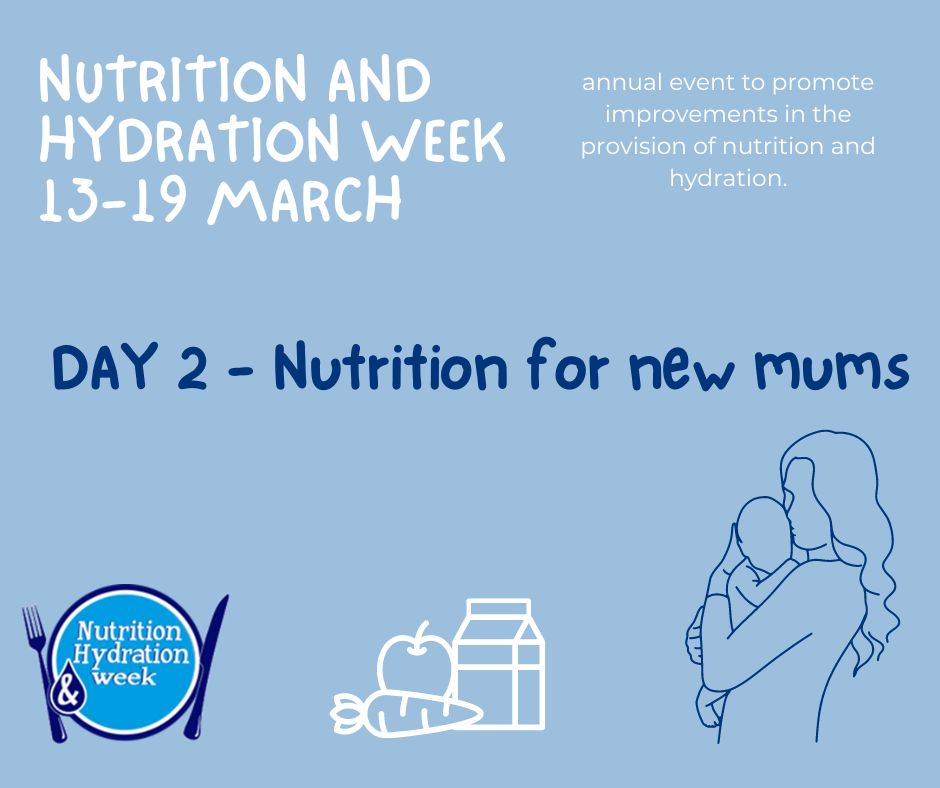 NUTRITION AND HYDRATION WEEK 13-19 MARCH

annual event to promote improvements in the provision of nutrition and hydration.

DAY 2 - Nutrition for new mums

Nutrition & Hydration week